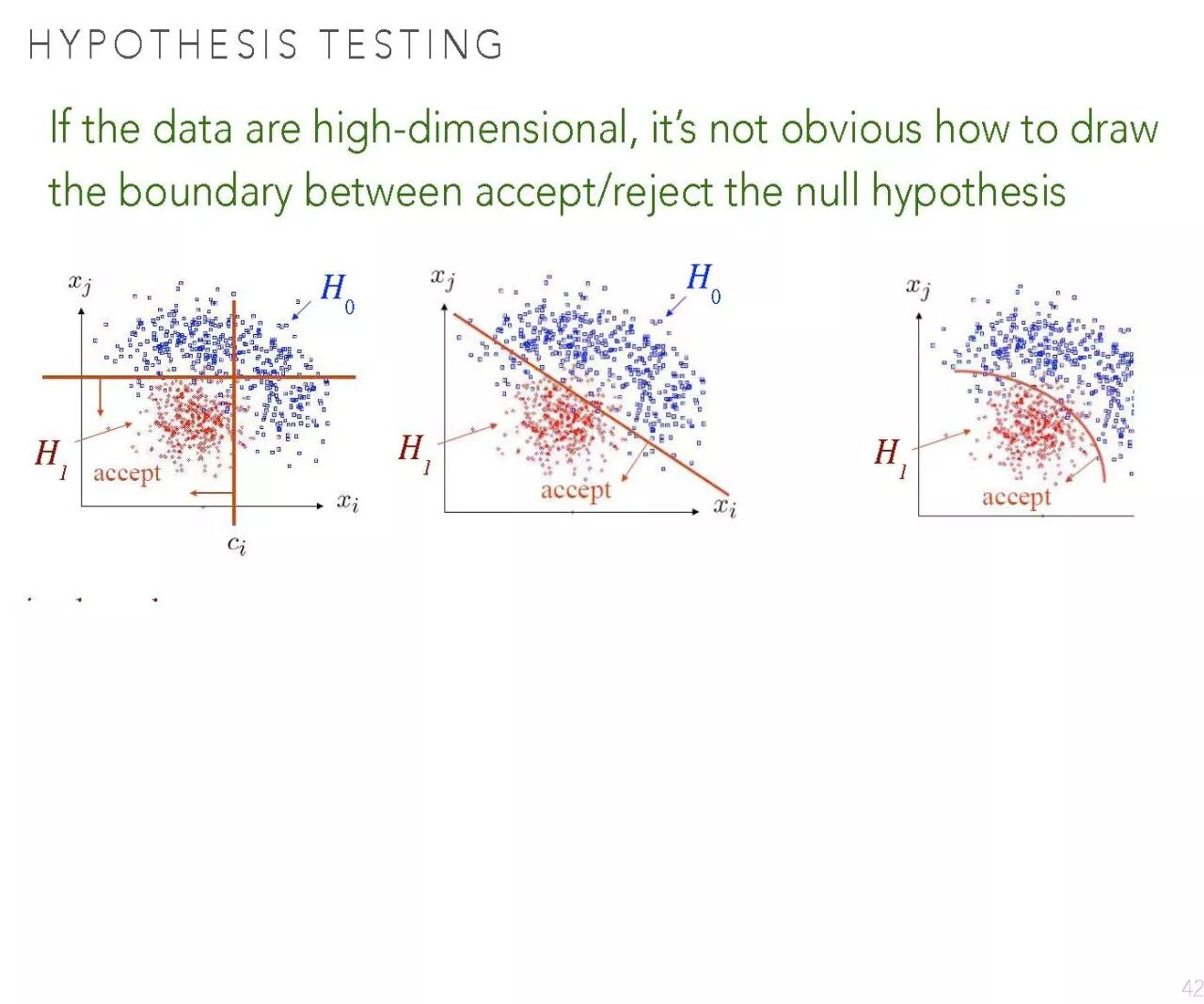 HYPOTHESIS TESTING

If the data are high-dimensional, it's not obvious how to draw the boundary between accept/reject the null hypothesis

$x_j$ $H_0$ $H_1$ accept $x_i$ $c_i$

$x_j$ $H_0$ $H_1$ accept $x_i$

$x_j$ $H_1$ accept

42